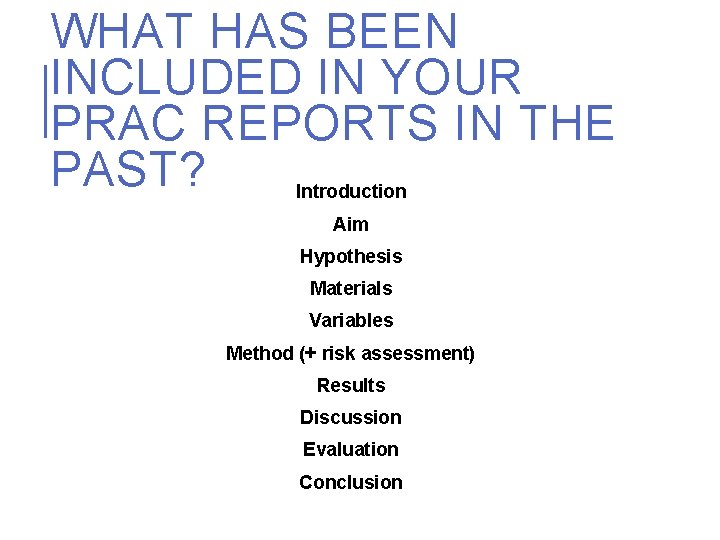 WHAT HAS BEEN INCLUDED IN YOUR PRAC REPORTS IN THE PAST?

Introduction
Aim
Hypothesis
Materials
Variables
Method (+ risk assessment)
Results
Discussion
Evaluation
Conclusion